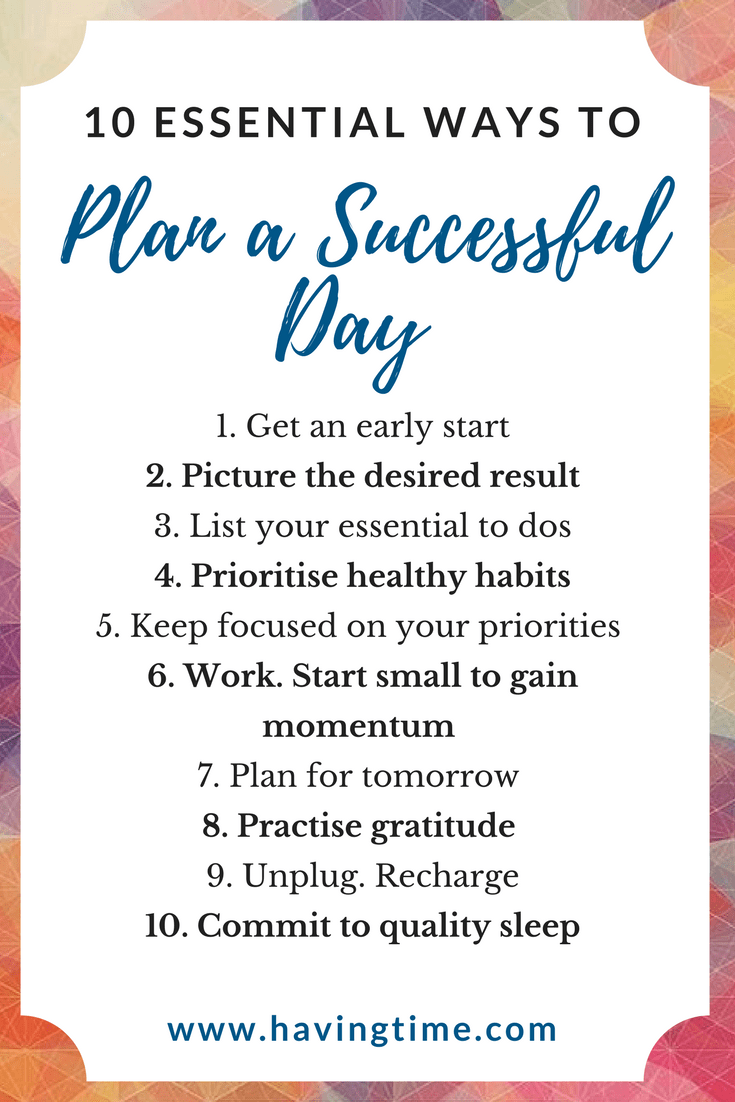 10 ESSENTIAL WAYS TO

Plan a Successful Day

1. Get an early start
2. Picture the desired result
3. List your essential to dos
4. Prioritise healthy habits
5. Keep focused on your priorities
6. Work. Start small to gain momentum
7. Plan for tomorrow
8. Practise gratitude
9. Unplug. Recharge
10. Commit to quality sleep

www.havingtime.com